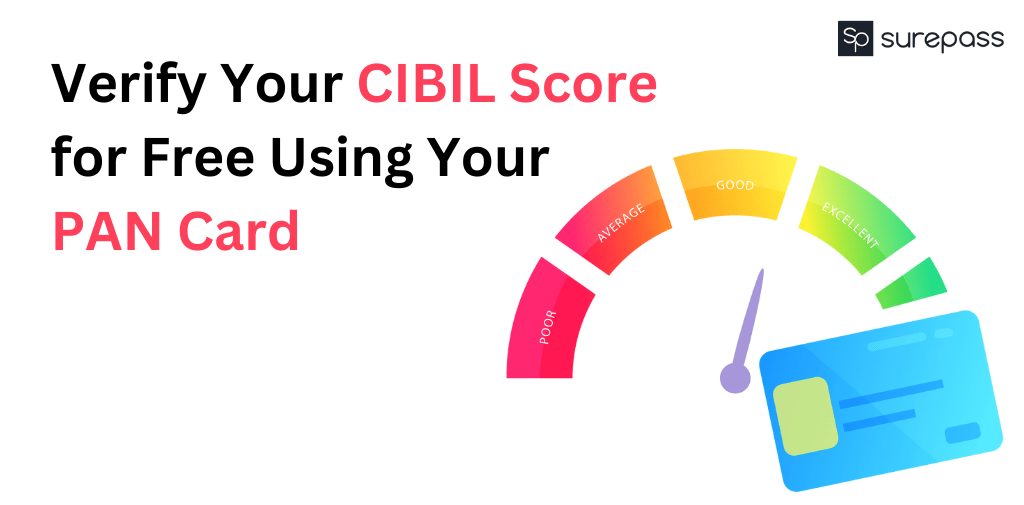 Sp surepass

Verify Your CIBIL Score for Free Using Your PAN Card

POOR
AVERAGE
GOOD
EXCELLENT